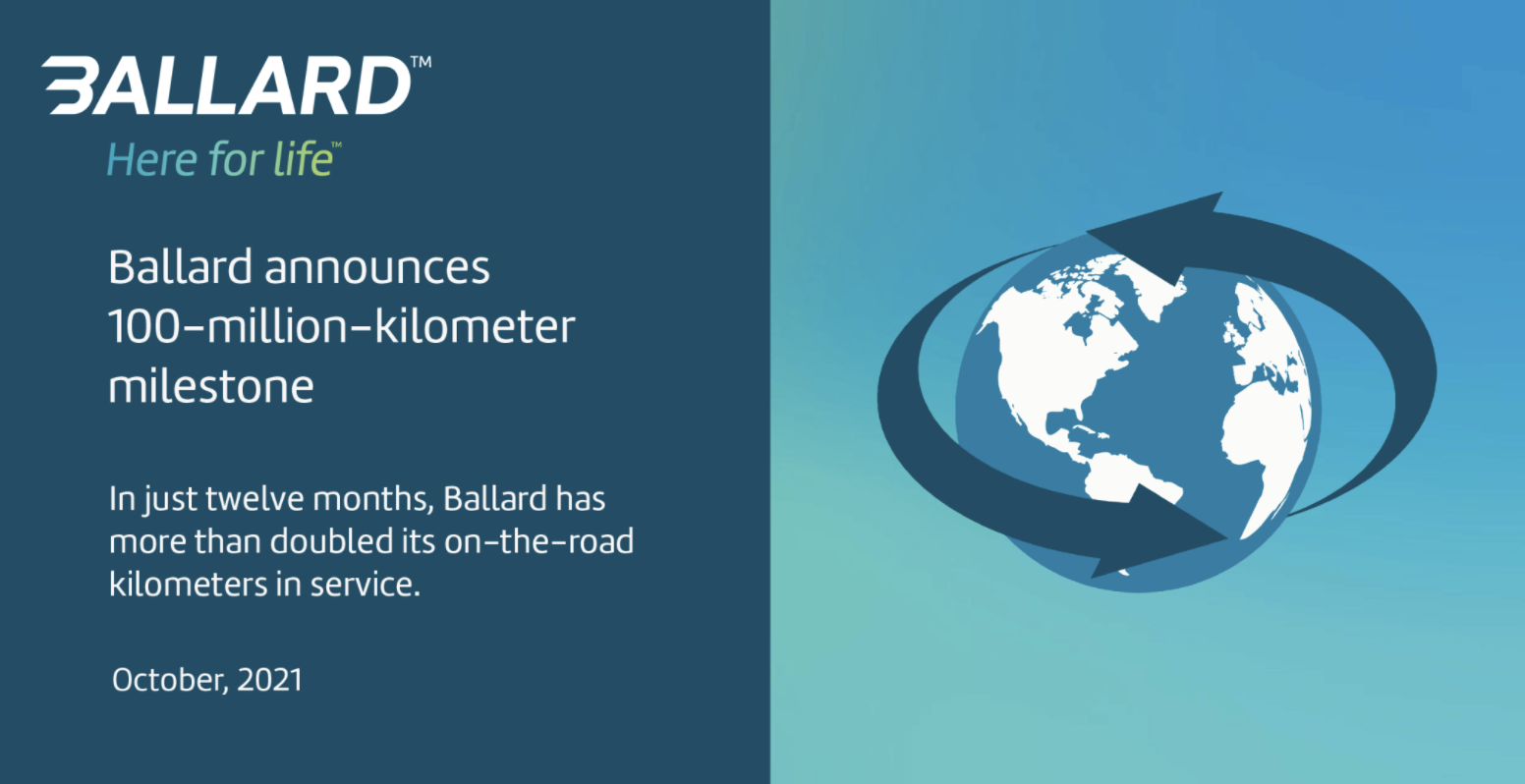 BALLARD™
Here for life™

Ballard announces 100-million-kilometer milestone

In just twelve months, Ballard has more than doubled its on-the-road kilometers in service.

October, 2021